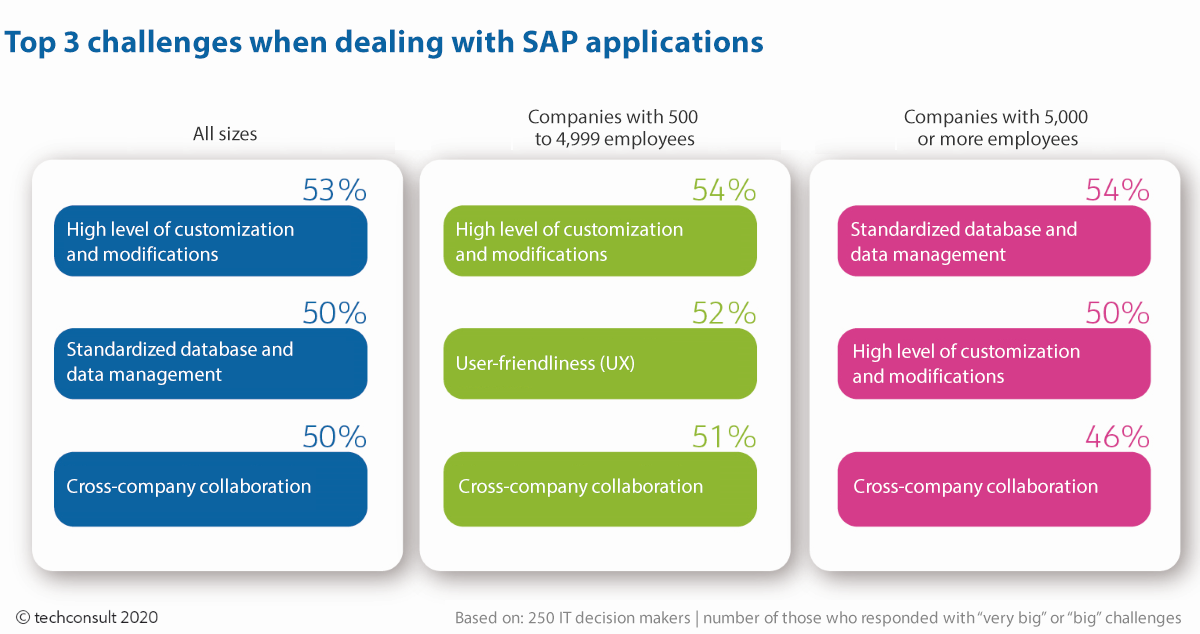 Top 3 challenges when dealing with SAP applications

All sizes

53%
High level of customization and modifications

50%
Standardized database and data management

50%
Cross-company collaboration

Companies with 500 to 4,999 employees

54%
High level of customization and modifications

52%
User-friendliness (UX)

51%
Cross-company collaboration

Companies with 5,000 or more employees

54%
Standardized database and data management

50%
High level of customization and modifications

46%
Cross-company collaboration

© techconsult 2020

Based on: 250 IT decision makers | number of those who responded with "very big" or "big" challenges